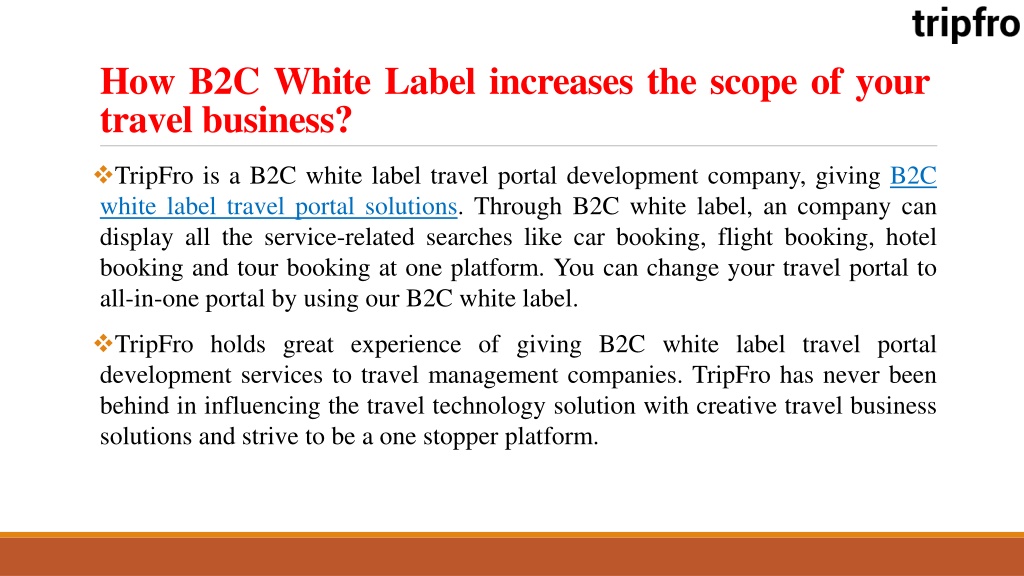 tripfro

How B2C White Label increases the scope of your travel business?

❖TripFro is a B2C white label travel portal development company, giving B2C white label travel portal solutions. Through B2C white label, an company can display all the service-related searches like car booking, flight booking, hotel booking and tour booking at one platform. You can change your travel portal to all-in-one portal by using our B2C white label.

❖TripFro holds great experience of giving B2C white label travel portal development services to travel management companies. TripFro has never been behind in influencing the travel technology solution with creative travel business solutions and strive to be a one stopper platform.